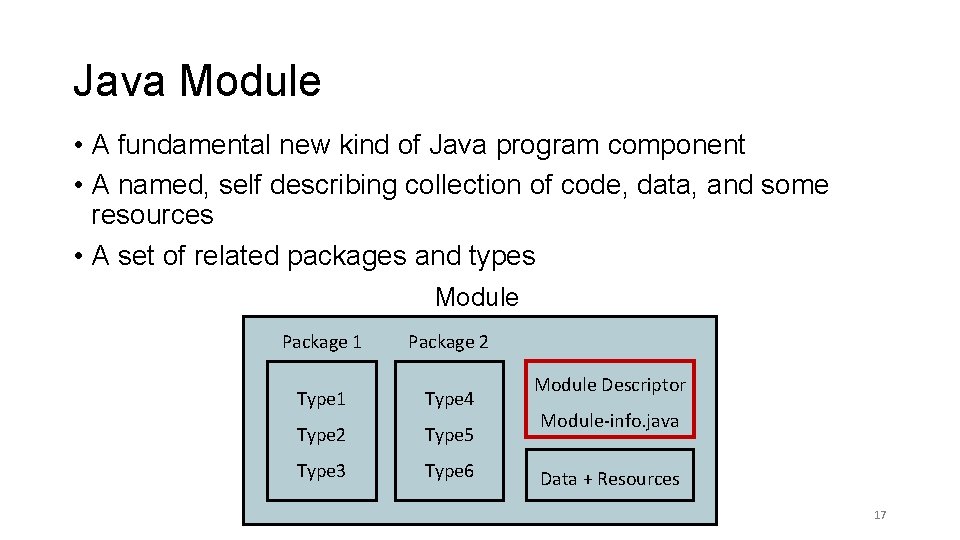 Java Module

• A fundamental new kind of Java program component
• A named, self describing collection of code, data, and some resources
• A set of related packages and types

Module

Package 1

Type1
Type2
Type3

Package 2

Type4
Type5
Type6

Module Descriptor
Module-info.java

Data + Resources

17